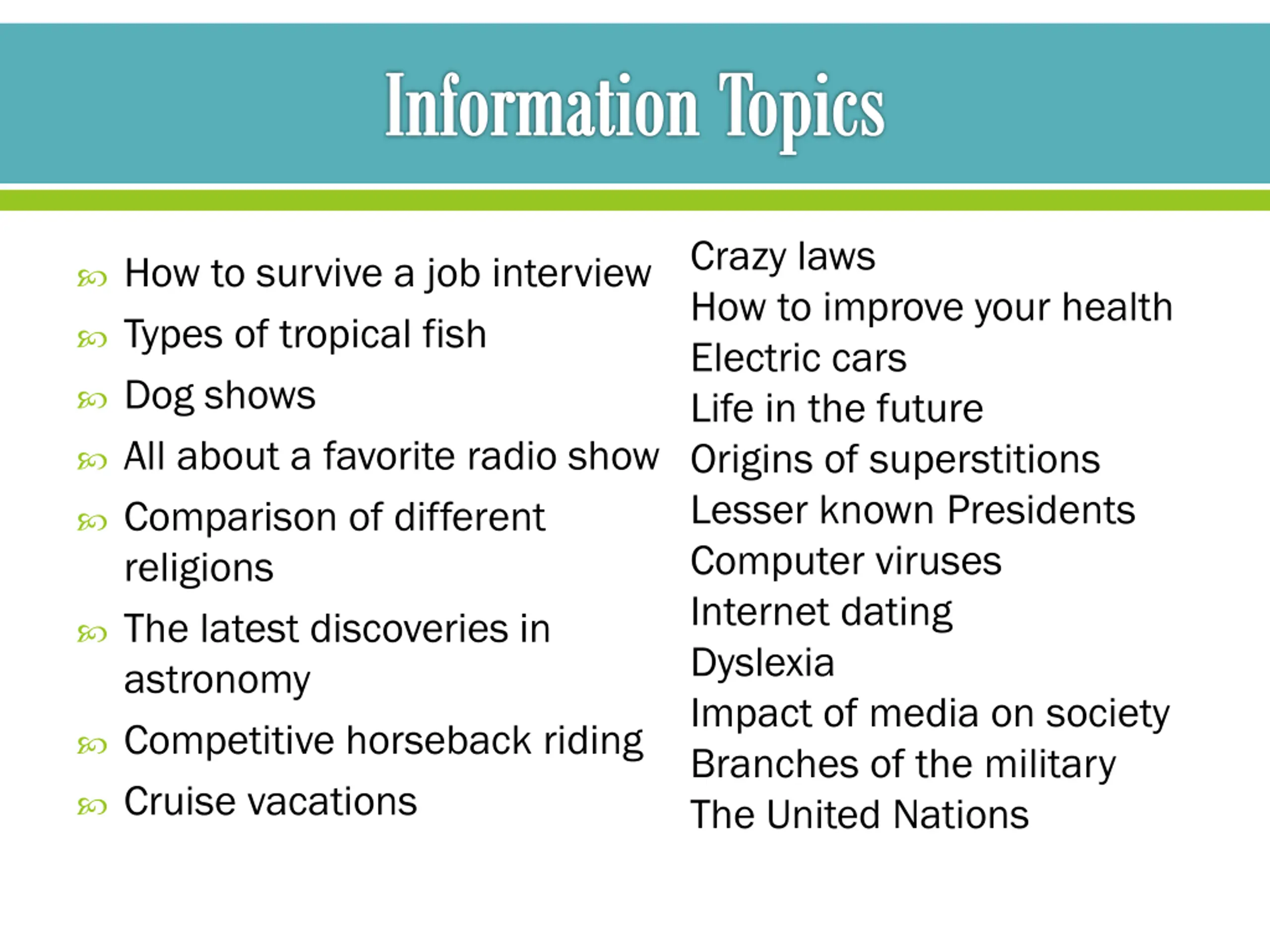 Information Topics

- How to survive a job interview
- Types of tropical fish
- Dog shows
- All about a favorite radio show
- Comparison of different religions
- The latest discoveries in astronomy
- Competitive horseback riding
- Cruise vacations

Crazy laws
How to improve your health
Electric cars
Life in the future
Origins of superstitions
Lesser known Presidents
Computer viruses
Internet dating
Dyslexia
Impact of media on society
Branches of the military
The United Nations